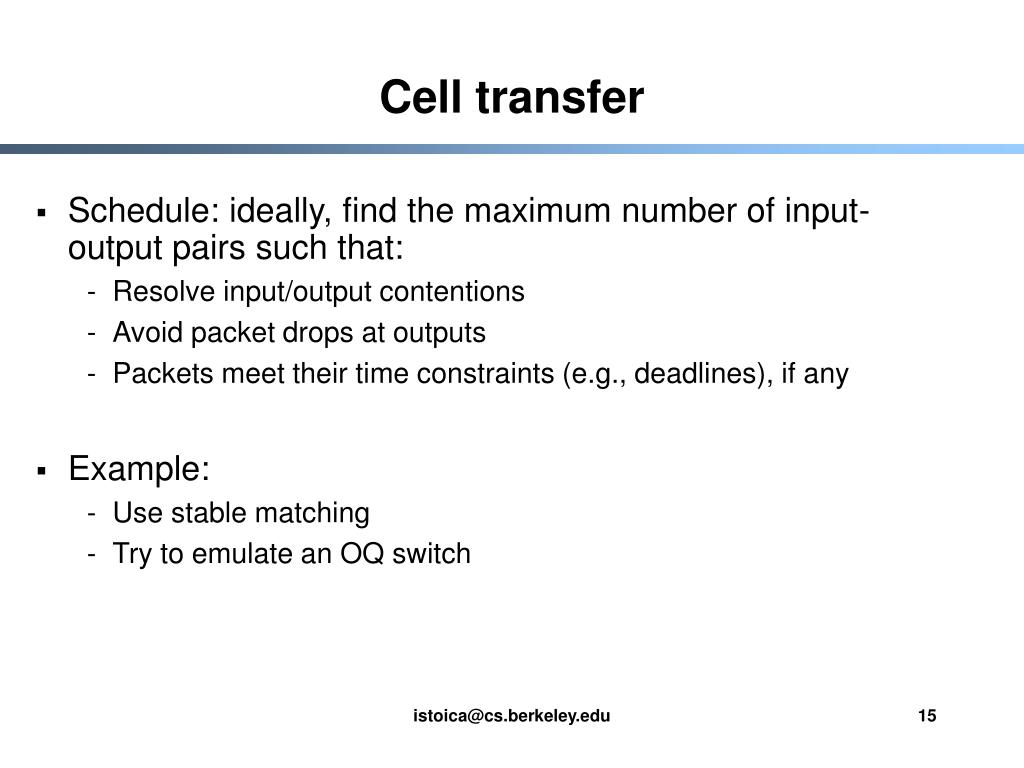 Cell transfer

▪ Schedule: ideally, find the maximum number of input-output pairs such that:
- Resolve input/output contentions
- Avoid packet drops at outputs
- Packets meet their time constraints (e.g., deadlines), if any

▪ Example:
- Use stable matching
- Try to emulate an OQ switch

istoica@cs.berkeley.edu

15